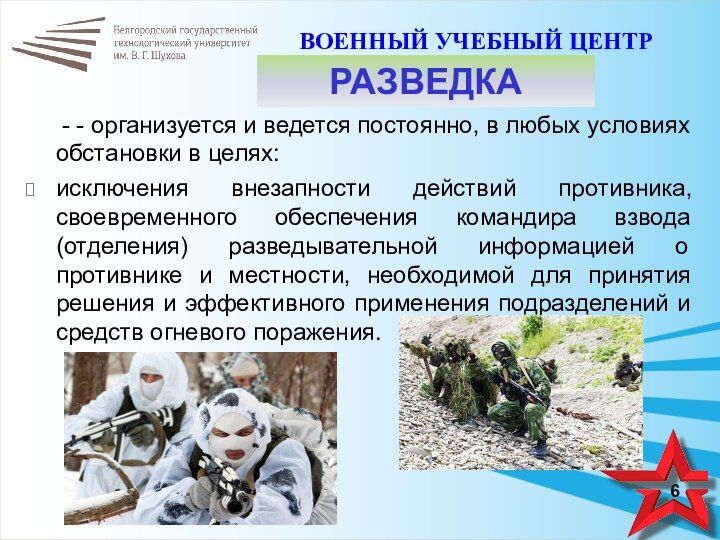 Белгородский государственный технологический университет им. В. Г. Шухова

ВОЕННЫЙ УЧЕБНЫЙ ЦЕНТР

РАЗВЕДКА

- - организуется и ведется постоянно, в любых условиях обстановки в целях:

исключения внезапности действий противника, своевременного обеспечения командира взвода (отделения) разведывательной информацией о противнике и местности, необходимой для принятия решения и эффективного применения подразделений и средств огневого поражения.

6